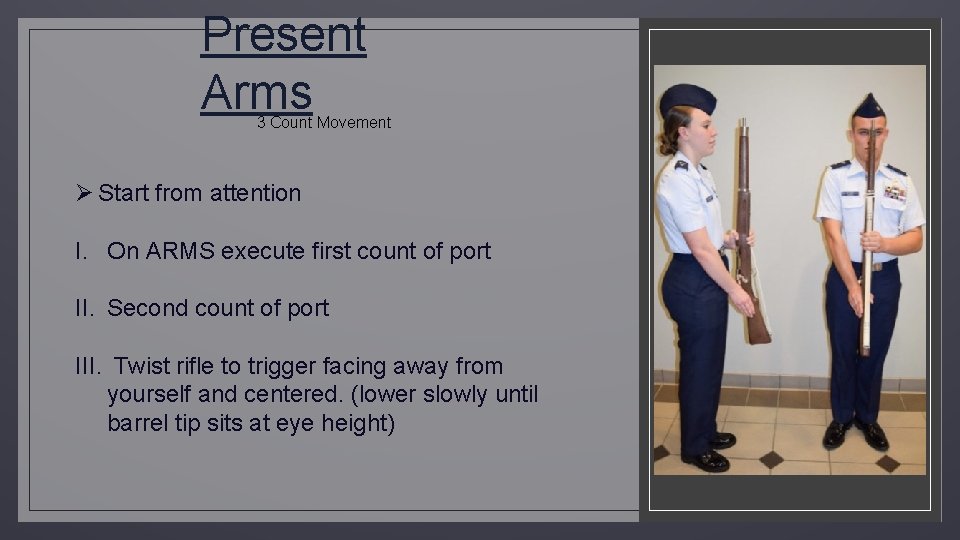 Present Arms
3 Count Movement

➢ Start from attention

I. On ARMS execute first count of port

II. Second count of port

III. Twist rifle to trigger facing away from yourself and centered. (lower slowly until barrel tip sits at eye height)